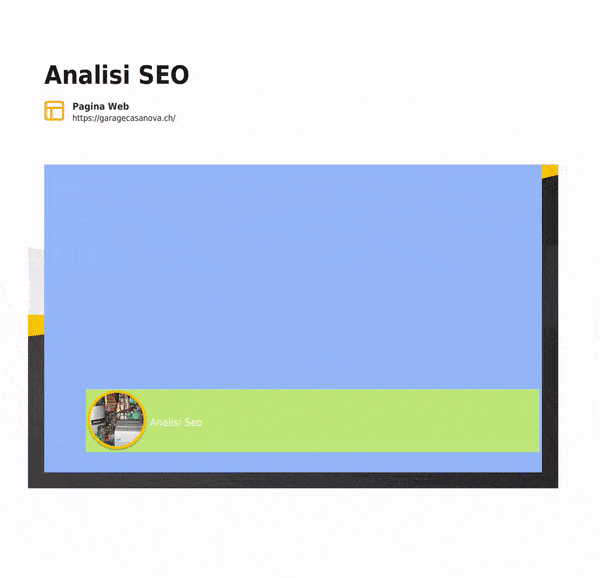 Analisi SEO

Pagina Web
https://garagecasanova.ch/

Analisi Seo